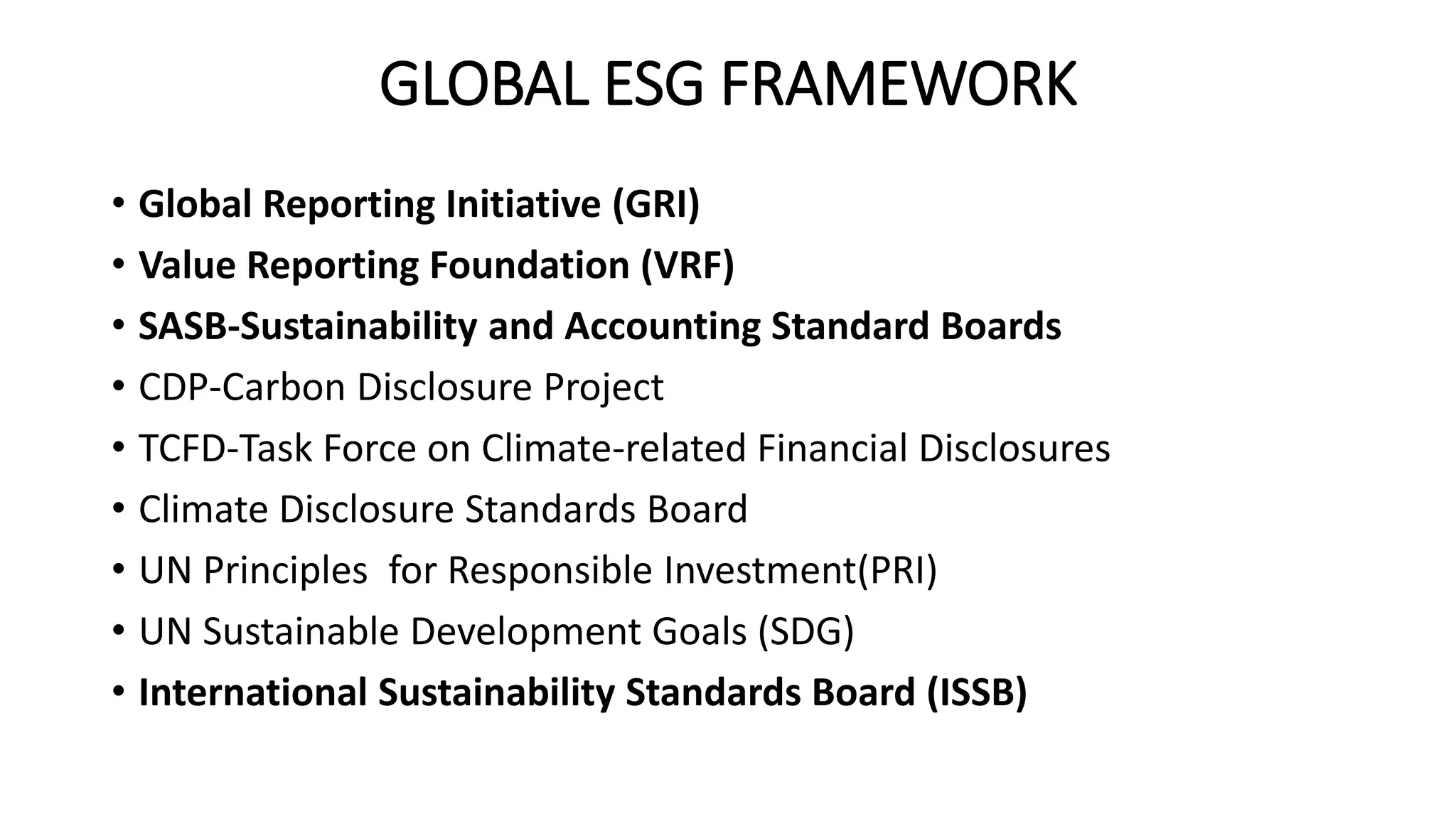 GLOBAL ESG FRAMEWORK

• Global Reporting Initiative (GRI)
• Value Reporting Foundation (VRF)
• SASB-Sustainability and Accounting Standard Boards
• CDP-Carbon Disclosure Project
• TCFD-Task Force on Climate-related Financial Disclosures
• Climate Disclosure Standards Board
• UN Principles for Responsible Investment(PRI)
• UN Sustainable Development Goals (SDG)
• International Sustainability Standards Board (ISSB)